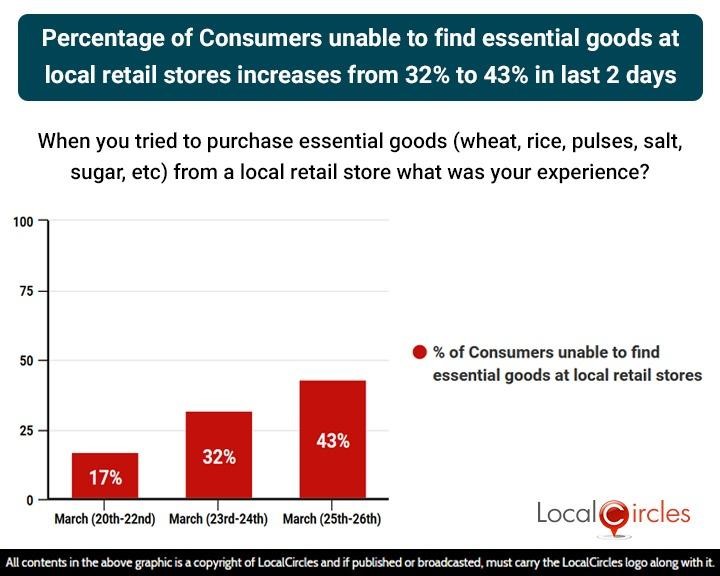 Percentage of Consumers unable to find essential goods at local retail stores increases from 32% to 43% in last 2 days

When you tried to purchase essential goods (wheat, rice, pulses, salt, sugar, etc) from a local retail store what was your experience?

100
75
50
25
0

17%
32%
43%

March (20th-22nd) March (23rd-24th) March (25th-26th)

% of Consumers unable to find essential goods at local retail stores

LocalCircles

All contents in the above graphic is a copyright of LocalCircles and if published or broadcasted, must carry the LocalCircles logo along with it.